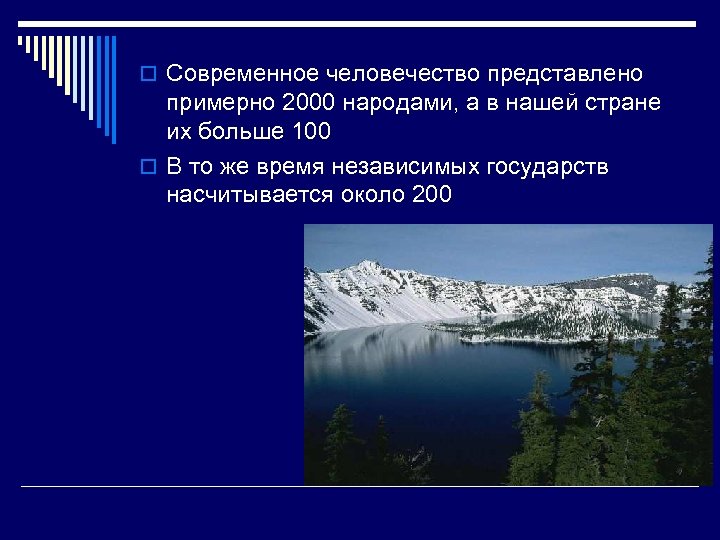 Современное человечество представлено примерно 2000 народами, а в нашей стране их больше 100

В то же время независимых государств насчитывается около 200